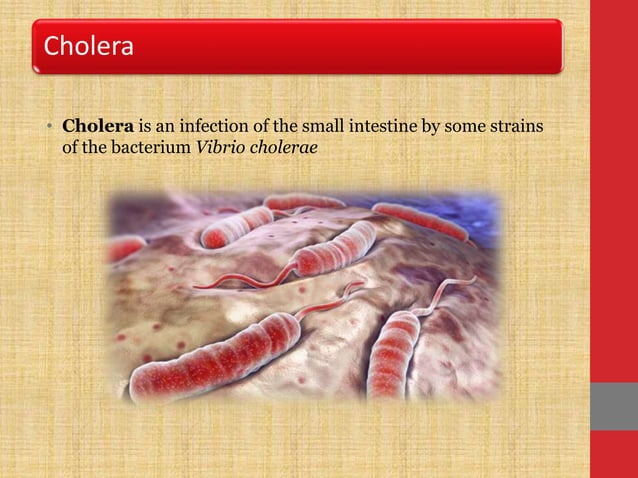 Cholera

• Cholera is an infection of the small intestine by some strains of the bacterium Vibrio cholerae